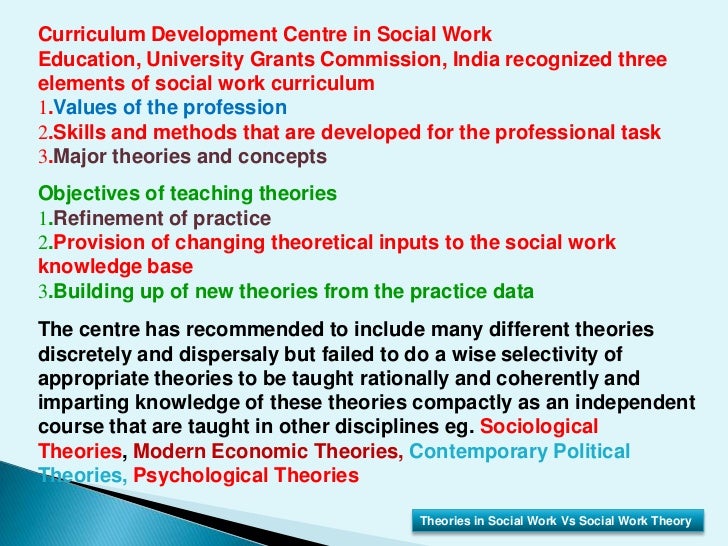 Curriculum Development Centre in Social Work Education, University Grants Commission, India recognized three elements of social work curriculum
1.Values of the profession
2.Skills and methods that are developed for the professional task
3.Major theories and concepts

Objectives of teaching theories
1.Refinement of practice
2.Provision of changing theoretical inputs to the social work knowledge base
3.Building up of new theories from the practice data

The centre has recommended to include many different theories discretely and dispersaly but failed to do a wise selectivity of appropriate theories to be taught rationally and coherently and imparting knowledge of these theories compactly as an independent course that are taught in other disciplines eg. Sociological Theories, Modern Economic Theories, Contemporary Political Theories, Psychological Theories

Theories in Social Work Vs Social Work Theory